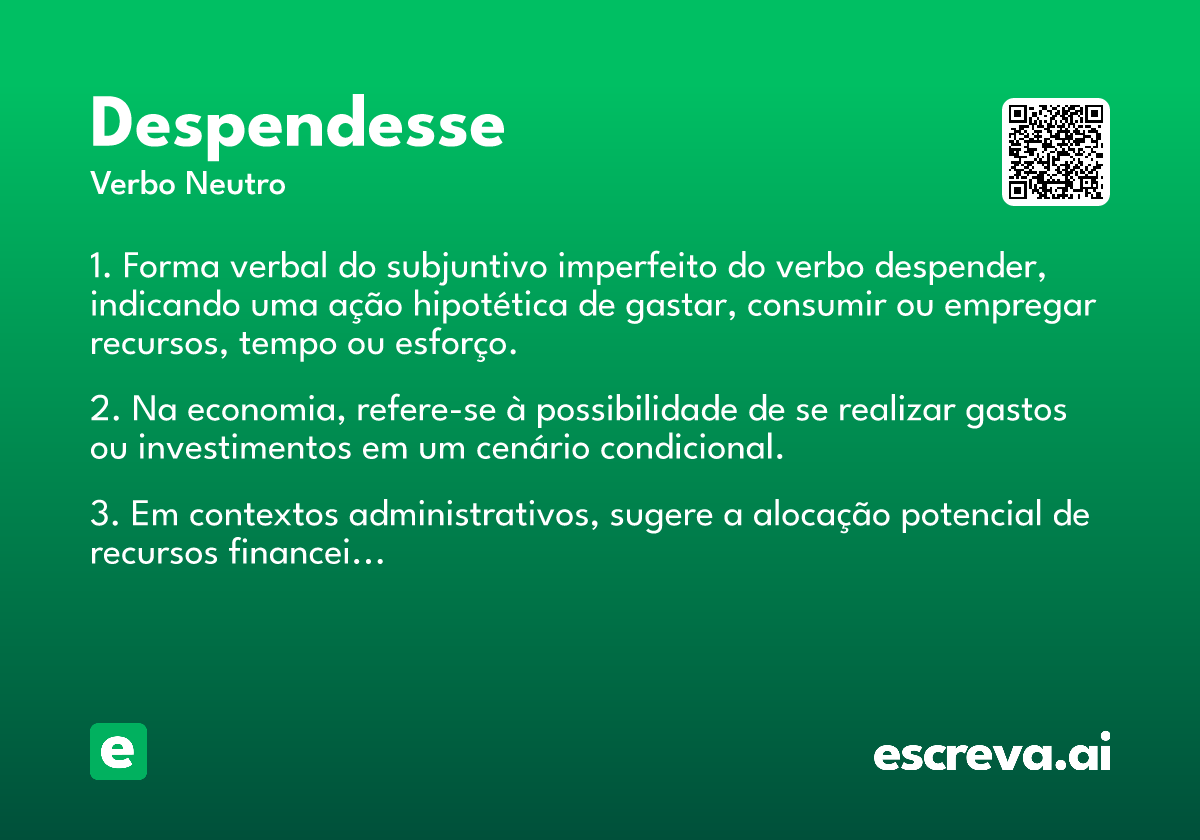 Despendesse
Verbo Neutro

1. Forma verbal do subjuntivo imperfeito do verbo despender, indicando uma ação hipotética de gastar, consumir ou empregar recursos, tempo ou esforço.

2. Na economia, refere-se à possibilidade de se realizar gastos ou investimentos em um cenário condicional.

3. Em contextos administrativos, sugere a alocação potencial de recursos financei…

e

escreva.ai